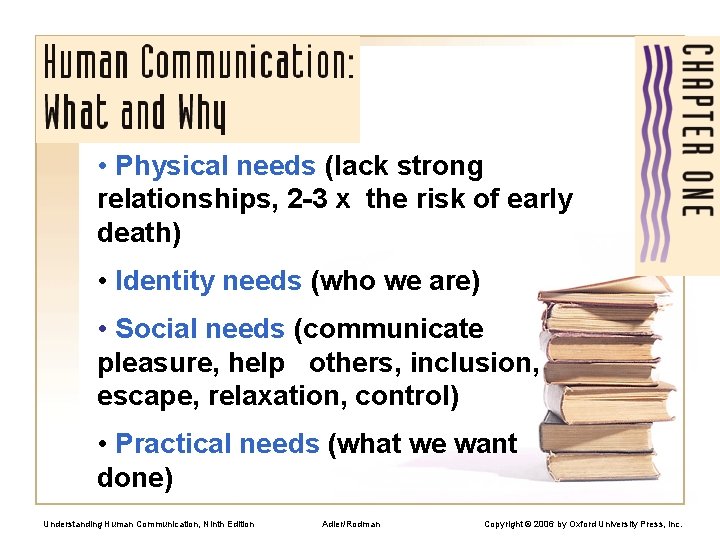 Human Communication: What and Why

CHAPTER ONE

• Physical needs (lack strong relationships, 2-3 x the risk of early death)

• Identity needs (who we are)

• Social needs (communicate pleasure, help others, inclusion, escape, relaxation, control)

• Practical needs (what we want done)

Understanding Human Communication, Ninth Edition Adler/Rodman Copyright © 2006 by Oxford University Press, Inc.